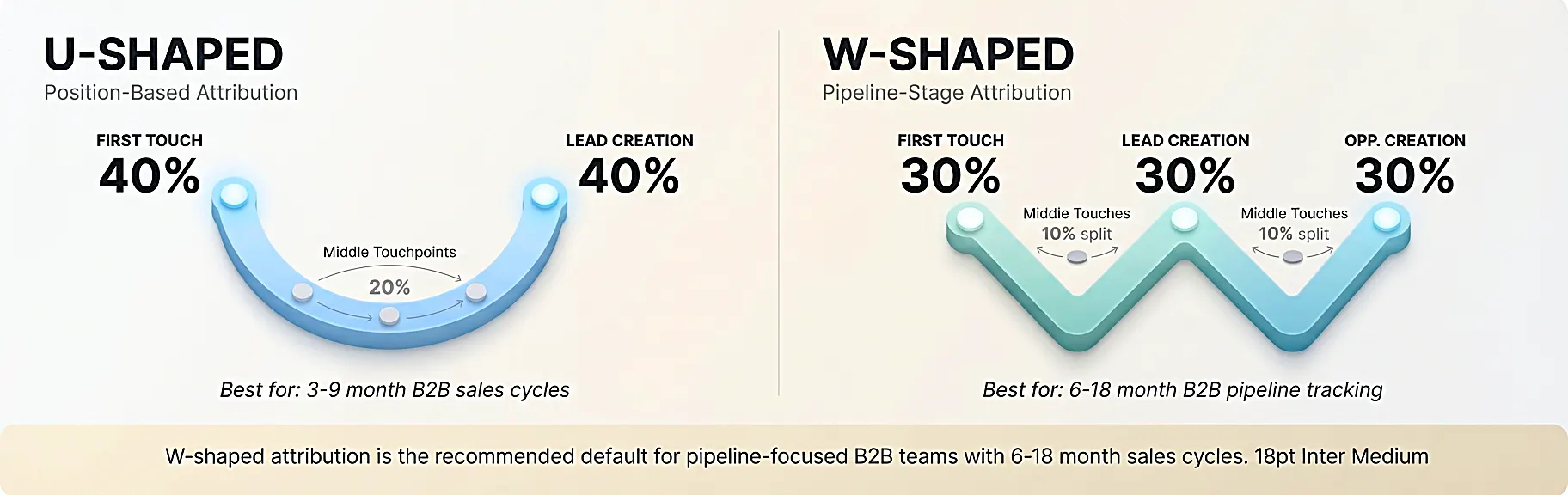 U-SHAPED
Position-Based Attribution

FIRST TOUCH
40%

LEAD CREATION
40%

Middle Touchpoints
20%

Best for: 3-9 month B2B sales cycles

W-SHAPED
Pipeline-Stage Attribution

FIRST TOUCH
30%

LEAD CREATION
30%

OPP. CREATION
30%

Middle Touches
10% split

Middle Touches
10% split

Best for: 6-18 month B2B pipeline tracking

W-shaped attribution is the recommended default for pipeline-focused B2B teams with 6-18 month sales cycles. 18pt Inter Medium